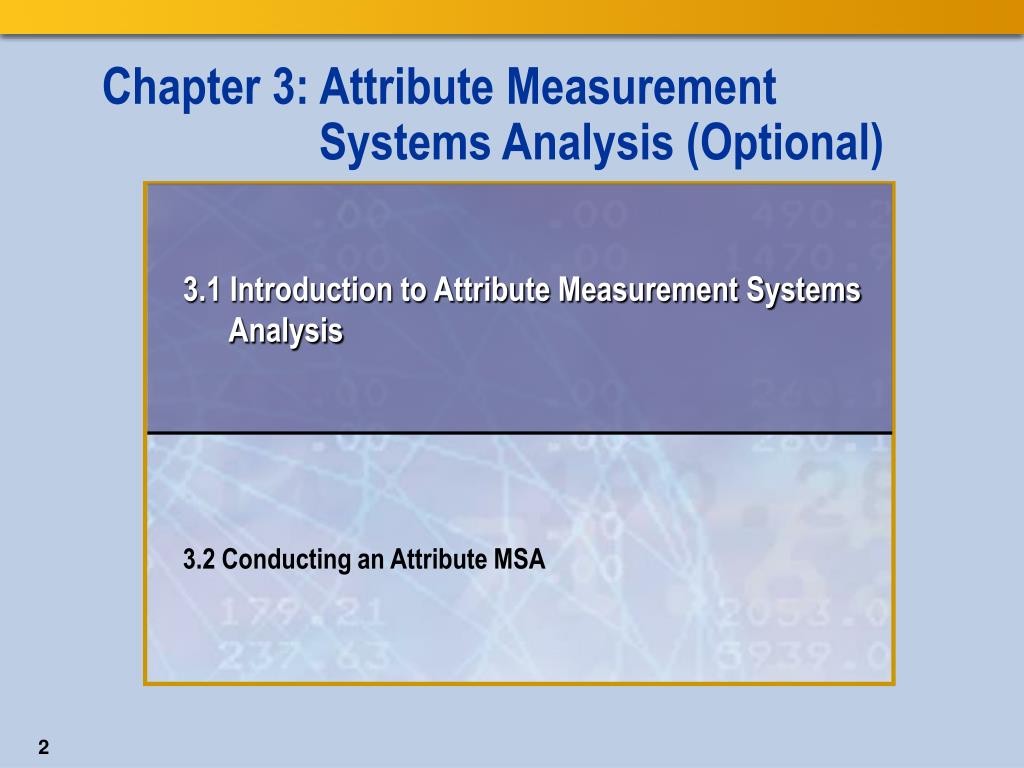 Chapter 3: Attribute Measurement Systems Analysis (Optional)

3.1 Introduction to Attribute Measurement Systems Analysis

3.2 Conducting an Attribute MSA

2